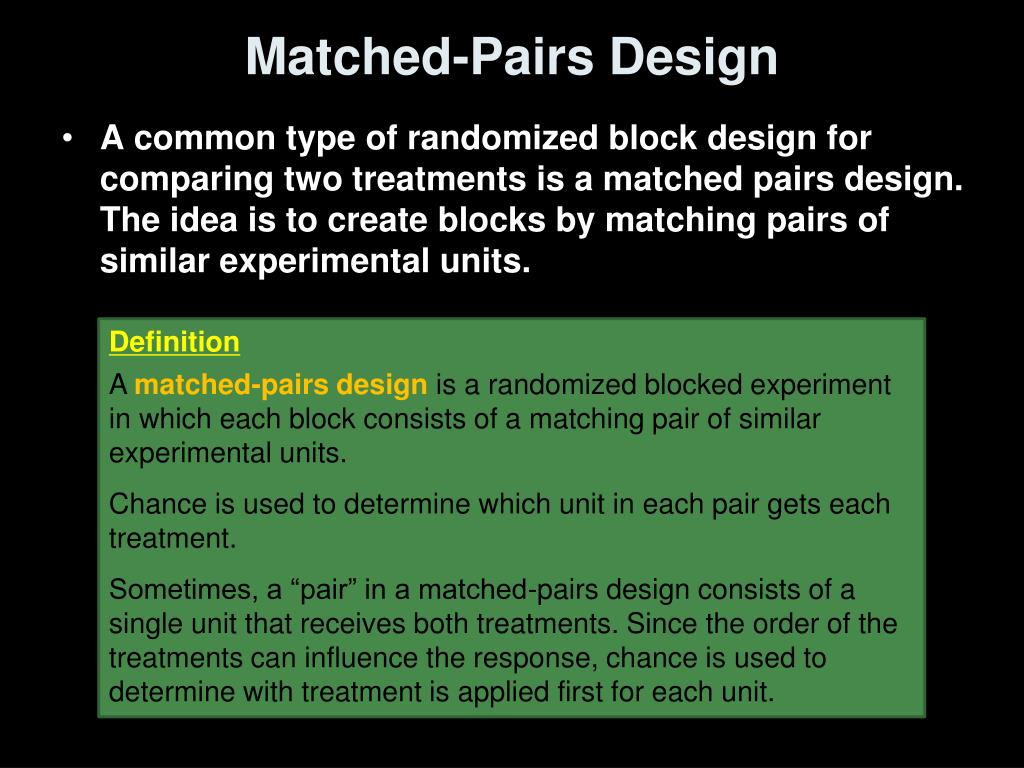 Matched-Pairs Design

• A common type of randomized block design for comparing two treatments is a matched pairs design. The idea is to create blocks by matching pairs of similar experimental units.

Definition

A matched-pairs design is a randomized blocked experiment in which each block consists of a matching pair of similar experimental units.

Chance is used to determine which unit in each pair gets each treatment.

Sometimes, a “pair” in a matched-pairs design consists of a single unit that receives both treatments. Since the order of the treatments can influence the response, chance is used to determine with treatment is applied first for each unit.